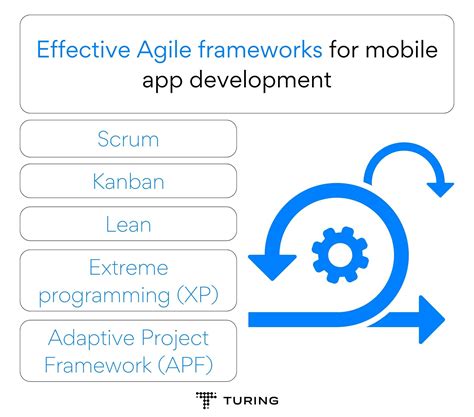 Effective Agile frameworks for mobile app development

Scrum

Kanban

Lean

Extreme programming (XP)

Adaptive Project Framework (APF)

TURING